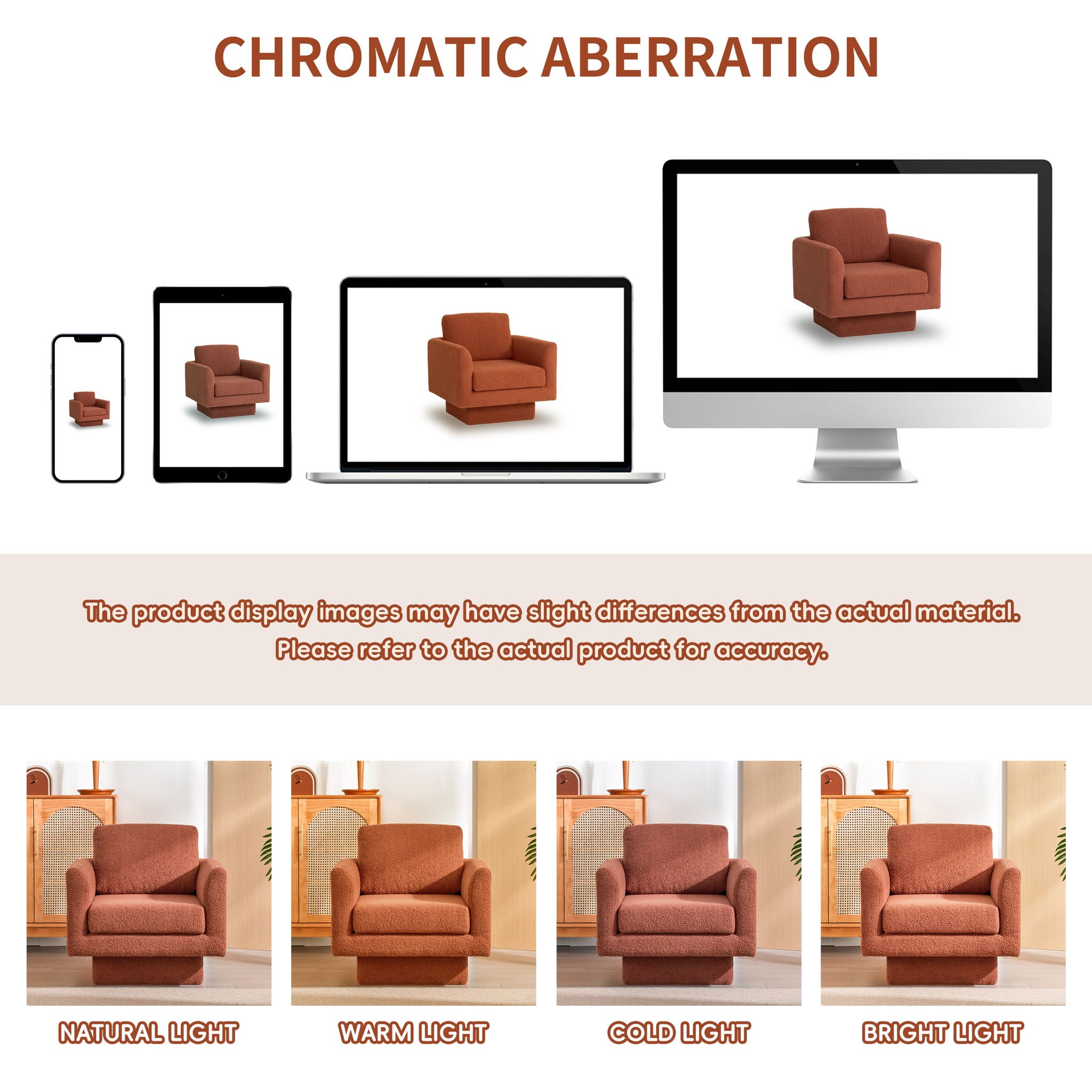 CHROMATIC ABERRATION

The product display images may have slight differences from the actual material. Please refer to the actual product for accuracy.

NATURAL LIGHT

WARM LIGHT

COLD LIGHT

BRIGHT LIGHT